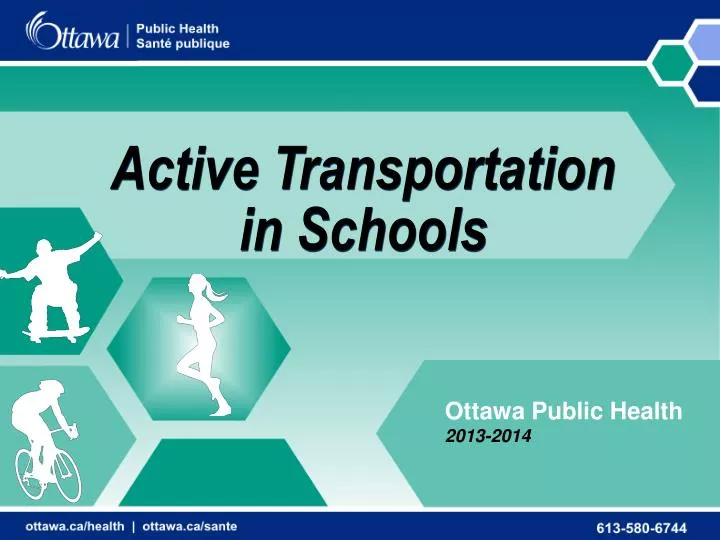 Ottawa | Public Health
Santé publique

Active Transportation in Schools

Ottawa Public Health
2013-2014

ottawa.ca/health | ottawa.ca/sante

613-580-6744